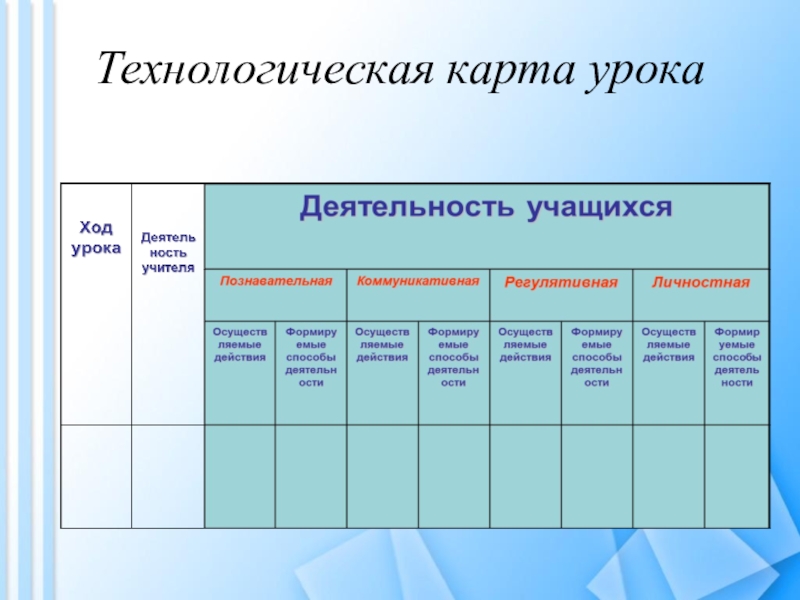 Технологическая карта урока

| Ход урока | Деятельность учителя | Деятельность учащихся | | | | | | | |
|---|---|---|---|---|---|---|---|---|---|
| | | Познавательная | | Коммуникативная | | Регулятивная | | Личностная | |
| | | Осуществляемые действия | Формируемые способы деятельности | Осуществляемые действия | Формируемые способы деятельности | Осуществляемые действия | Формируемые способы деятельности | Осуществляемые действия | Формируемые способы деятельности |
| | | | | | | | | | |